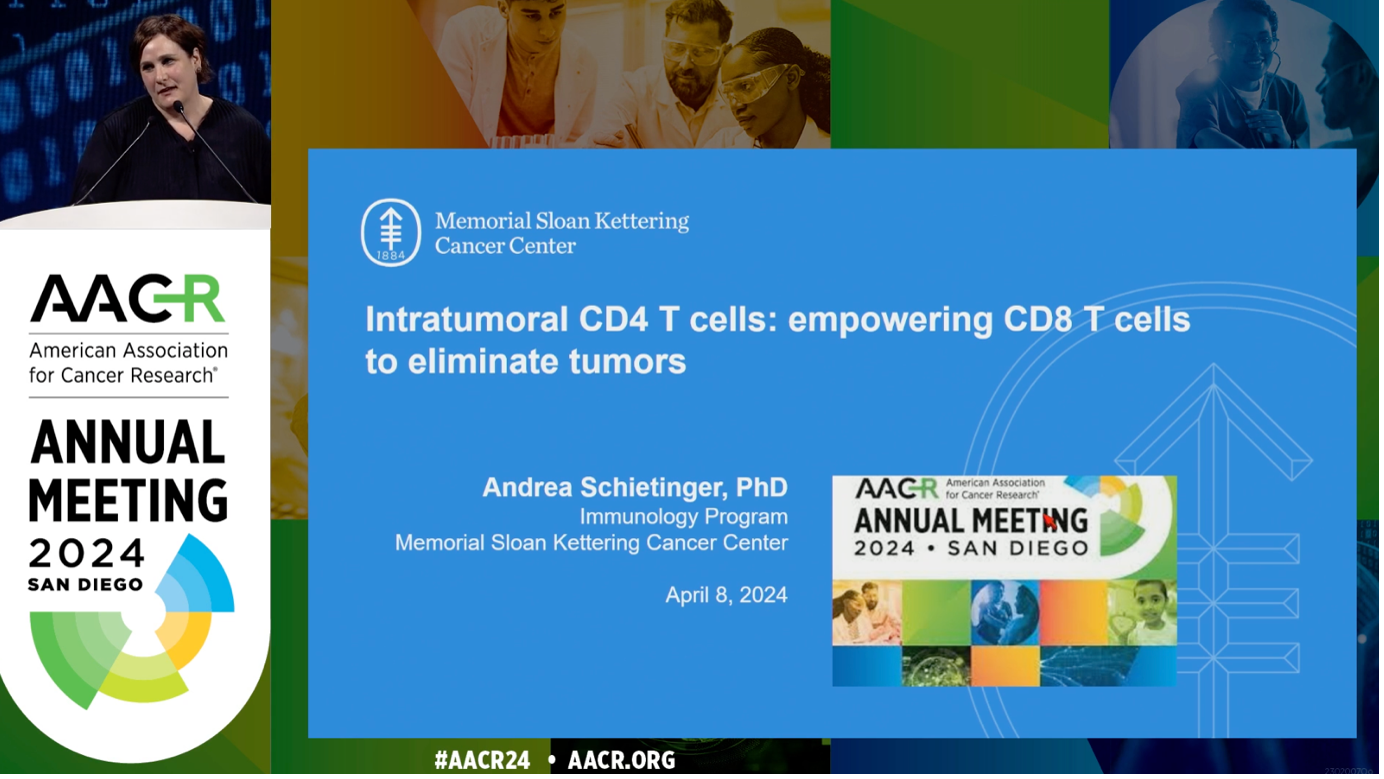 AACR
American Association for Cancer Research®
ANNUAL MEETING 2024 SAN DIEGO

1884
Memorial Sloan Kettering Cancer Center

Intratumoral CD4 T cells: empowering CD8 T cells to eliminate tumors

Andrea Schietinger, PhD
Immunology Program
Memorial Sloan Kettering Cancer Center

April 8, 2024

AACR American Association for Cancer Research®
ANNUAL MEETING
2024 • SAN DIEGO

#AACR24 • AACR.ORG